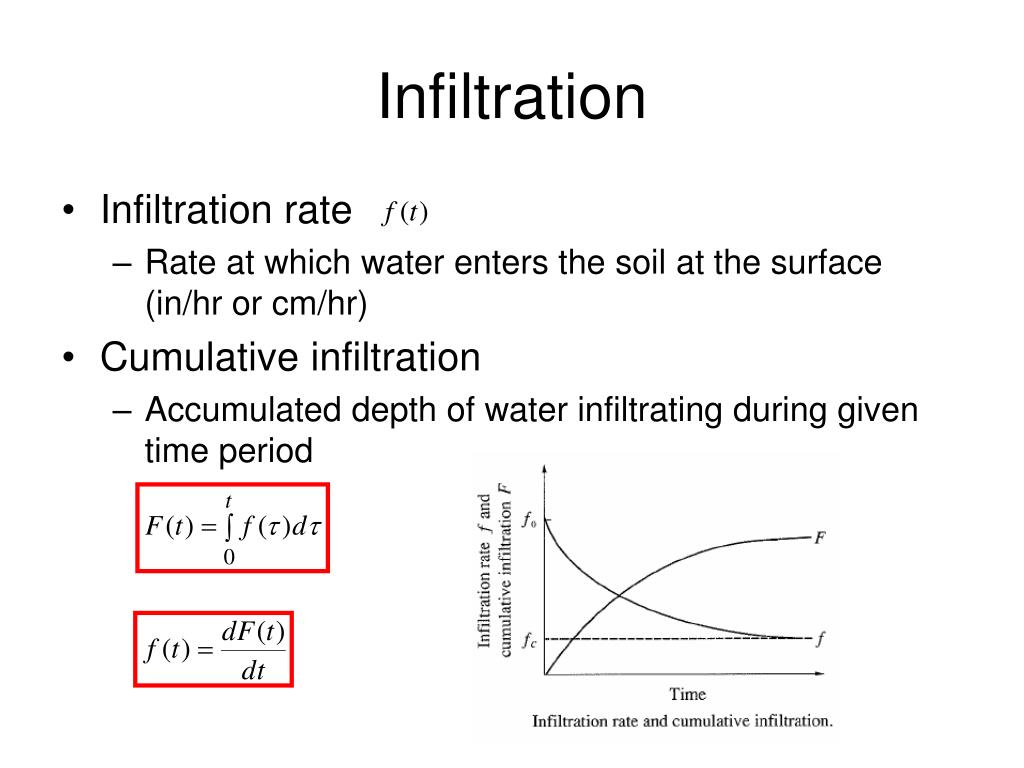 Infiltration

• Infiltration rate $f(t)$

– Rate at which water enters the soil at the surface (in/hr or cm/hr)

• Cumulative infiltration

– Accumulated depth of water infiltrating during given time period

$F(t) = \int_0^t f(\tau)d\tau$

$f(t) = \frac{dF(t)}{dt}$

Infiltration rate $f$ and cumulative infiltration $F$

$f_0$

$f_c$

$F$

$f$

Time

Infiltration rate and cumulative infiltration.